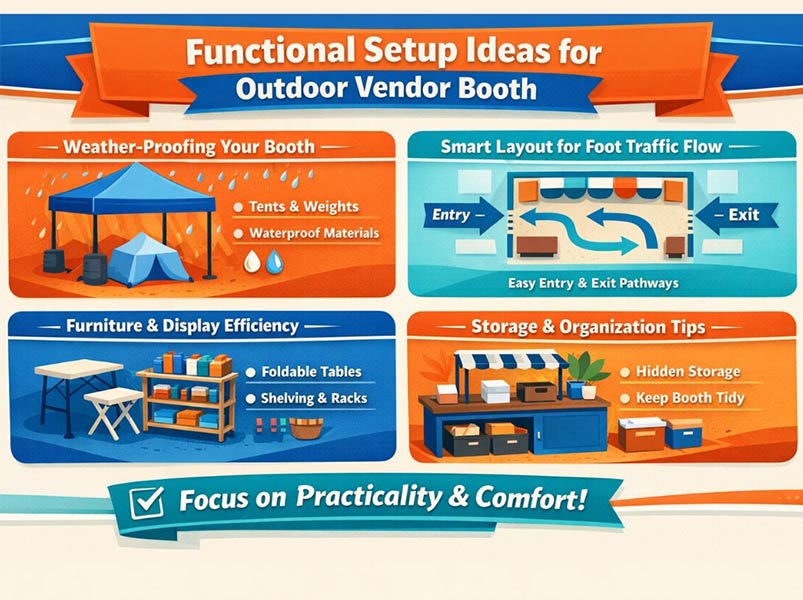 Functional Setup Ideas for Outdoor Vendor Booth

Weather-Proofing Your Booth

Tents & Weights

Waterproof Materials

Smart Layout for Foot Traffic Flow

Entry

Exit

Easy Entry & Exit Pathways

Furniture & Display Efficiency

Foldable Tables

Shelving & Racks

Storage & Organization Tips

Hidden Storage

Keep Booth Tidy

Focus on Practicality & Comfort!